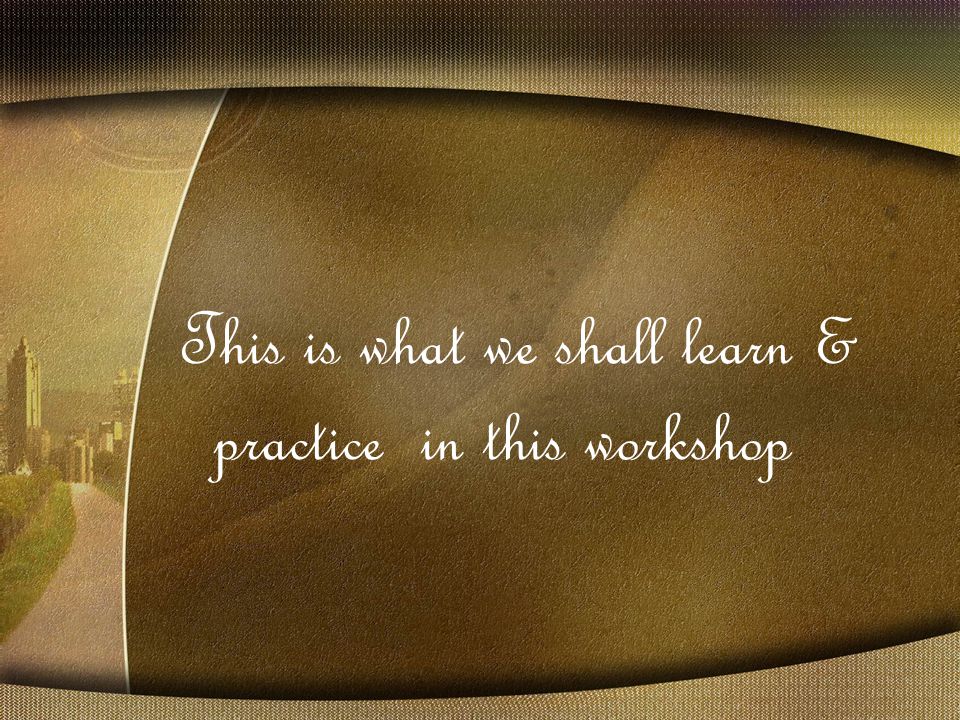 This is what we shall learn & practice in this workshop